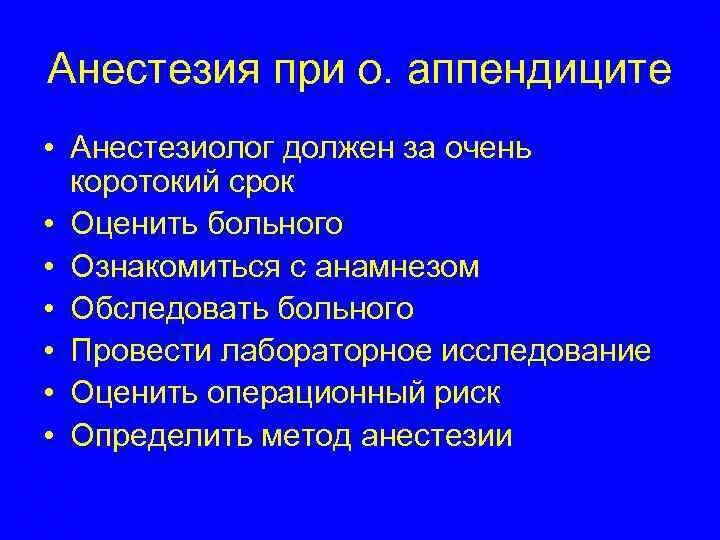 Анестезия при о. аппендиците

• Анестезиолог должен за очень коротокий срок
• Оценить больного
• Ознакомиться с анамнезом
• Обследовать больного
• Провести лабораторное исследование
• Оценить операционный риск
• Определить метод анестезии